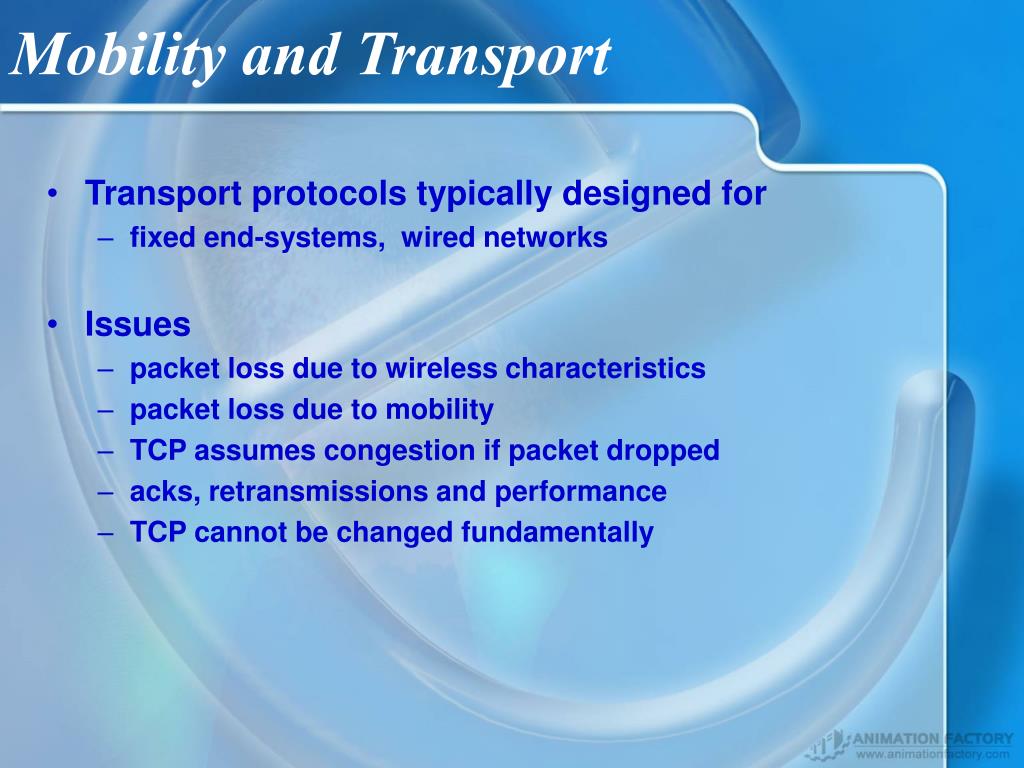 Mobility and Transport

• Transport protocols typically designed for
– fixed end-systems, wired networks

• Issues
– packet loss due to wireless characteristics
– packet loss due to mobility
– TCP assumes congestion if packet dropped
– acks, retransmissions and performance
– TCP cannot be changed fundamentally

ANIMATION FACTORY
www.animationfactory.com